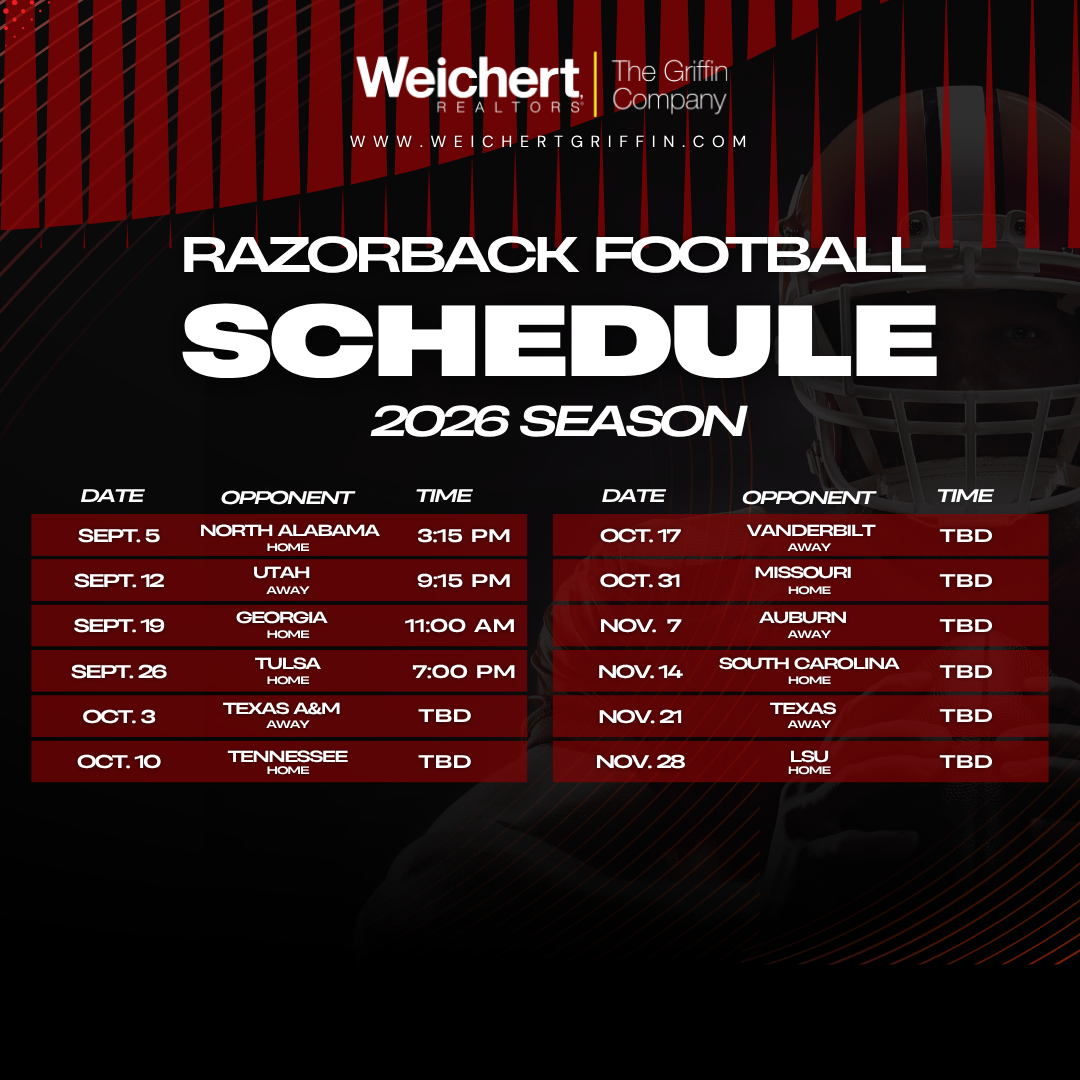 Weichert REALTORS® | The Griffin Company

WWW.WEICHERTGRIFFIN.COM

RAZORBACK FOOTBALL
SCHEDULE
2026 SEASON

| DATE | OPPONENT | TIME |
|---|---|---|
| SEPT. 5 | NORTH ALABAMA HOME | 3:15 PM |
| SEPT. 12 | UTAH AWAY | 9:15 PM |
| SEPT. 19 | GEORGIA HOME | 11:00 AM |
| SEPT. 26 | TULSA HOME | 7:00 PM |
| OCT. 3 | TEXAS A&M AWAY | TBD |
| OCT. 10 | TENNESSEE HOME | TBD |

| DATE | OPPONENT | TIME |
|---|---|---|
| OCT. 17 | VANDERBILT AWAY | TBD |
| OCT. 31 | MISSOURI HOME | TBD |
| NOV. 7 | AUBURN AWAY | TBD |
| NOV. 14 | SOUTH CAROLINA HOME | TBD |
| NOV. 21 | TEXAS AWAY | TBD |
| NOV. 28 | LSU HOME | TBD |